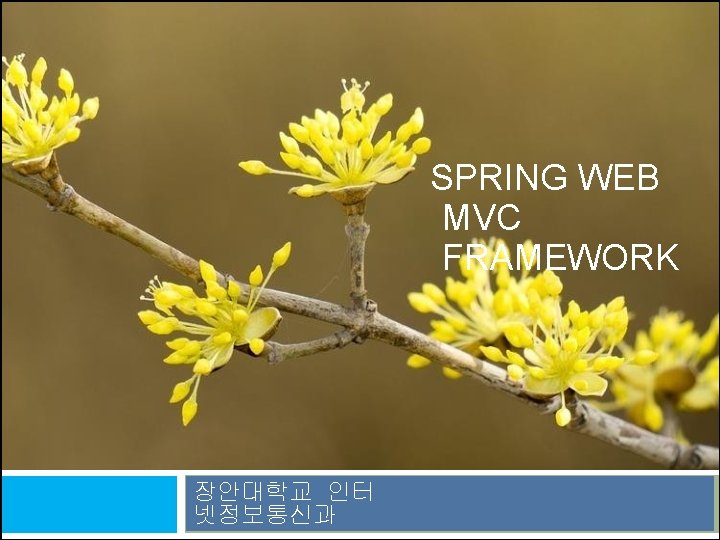 SPRING WEB MVC FRAMEWORK

장안대학교 인터넷정보통신과